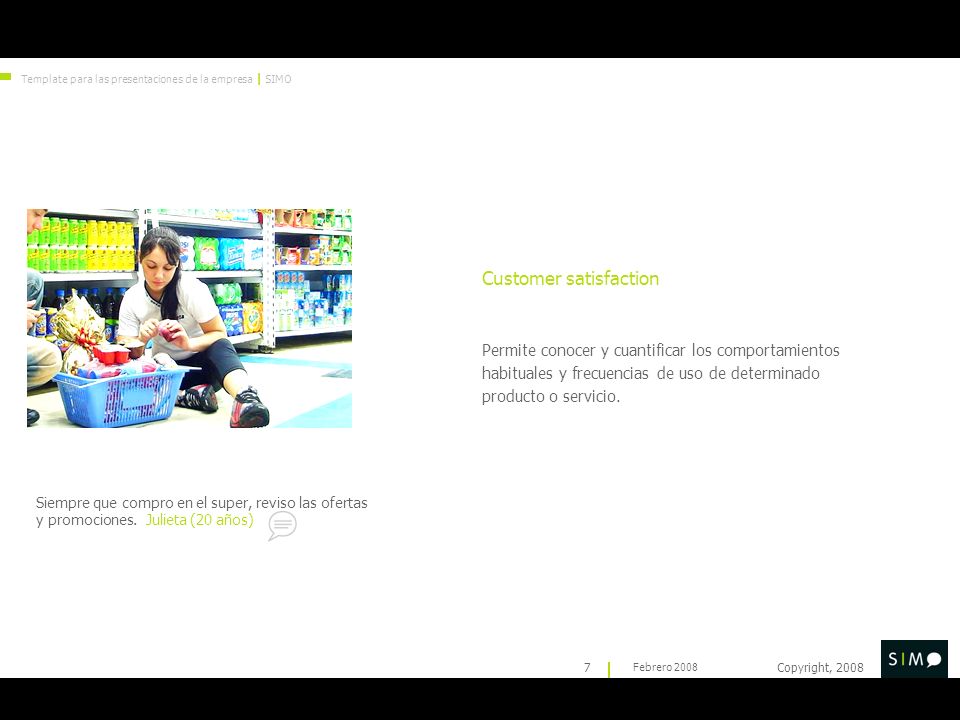 Template para las presentaciones de la empresa | SIMO

Customer satisfaction

Permite conocer y cuantificar los comportamientos habituales y frecuencias de uso de determinado producto o servicio.

Siempre que compro en el super, reviso las ofertas y promociones. Julieta (20 años)

7 | Febrero 2008 Copyright, 2008

SIM